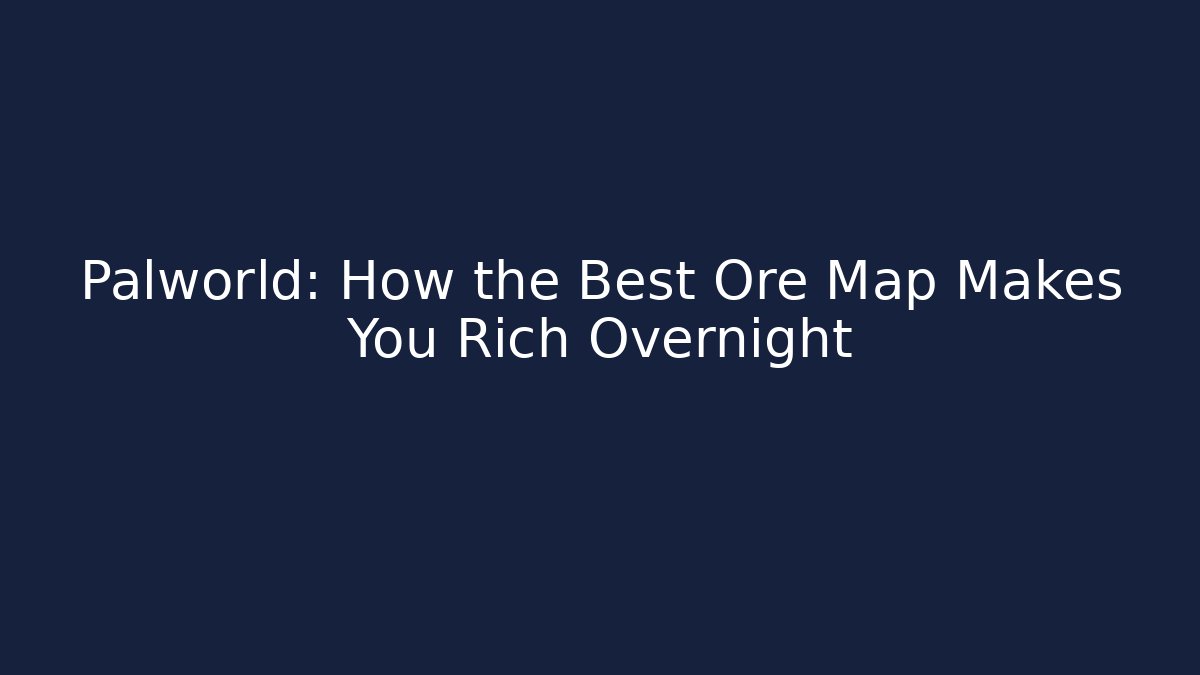 Palworld: How the Best Ore Map Makes You Rich Overnight